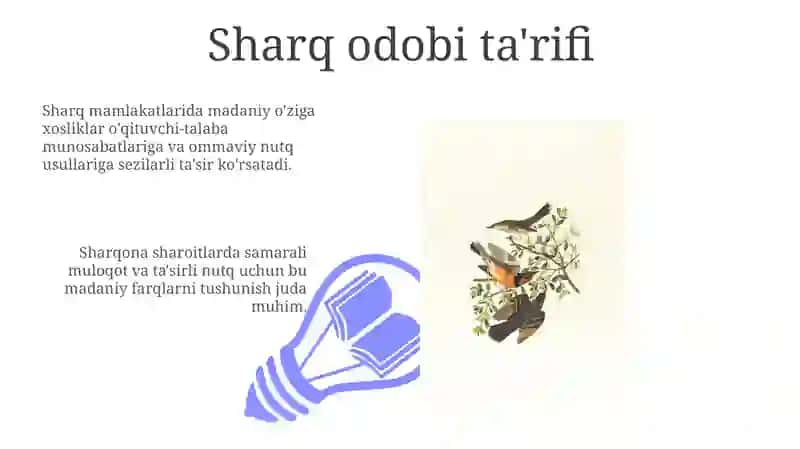 Sharq odobi ta'rifi

Sharq mamlakatlarida madaniy o'ziga xosliklar o'qituvchi-talaba munosabatlariga va ommaviy nutq usullariga sezilarli ta'sir ko'rsatadi.

Sharqona sharoitlarda samarali muloqot va ta'sirli nutq uchun bu madaniy farqlarni tushunish juda muhim.